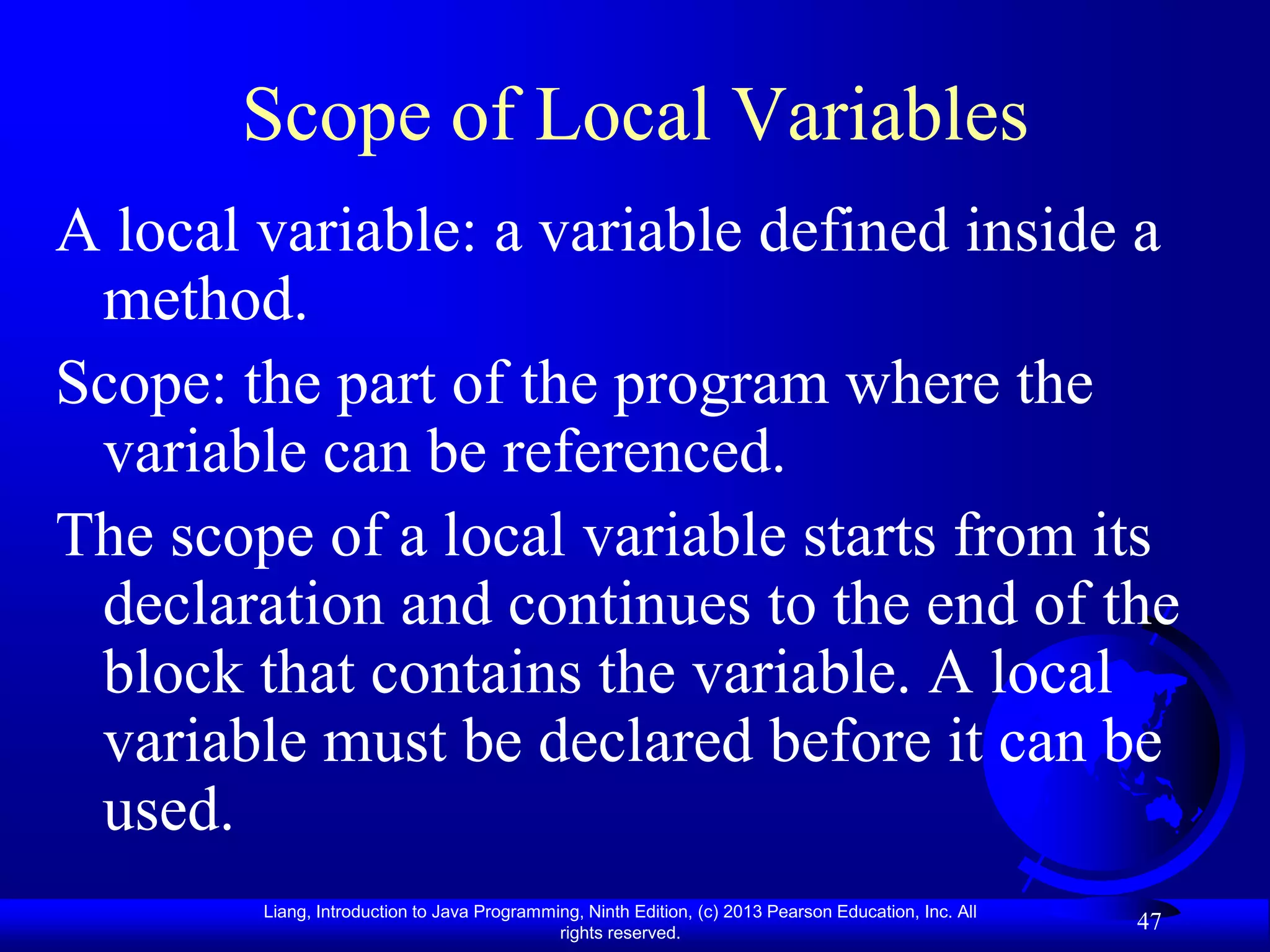 Scope of Local Variables

A local variable: a variable defined inside a method.

Scope: the part of the program where the variable can be referenced.

The scope of a local variable starts from its declaration and continues to the end of the block that contains the variable. A local variable must be declared before it can be used.

Liang, Introduction to Java Programming, Ninth Edition, (c) 2013 Pearson Education, Inc. All rights reserved.

47